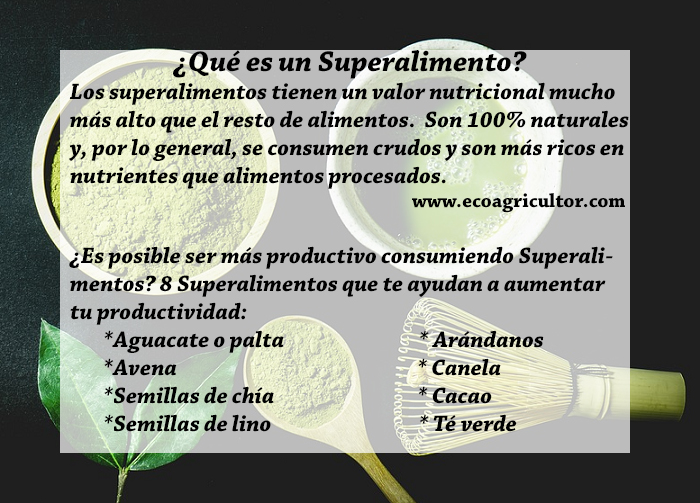 ¿Qué es un Superalimento?

Los superalimentos tienen un valor nutricional mucho más alto que el resto de alimentos.  Son 100% naturales y, por lo general, se consumen crudos y son más ricos en nutrientes que alimentos procesados.

www.ecoagricultor.com

¿Es posible ser más productivo consumiendo Superalimentos? 8 Superalimentos que te ayudan a aumentar tu productividad:

*Aguacate o palta
*Avena
*Semillas de chía
*Semillas de lino

* Arándanos
* Canela
* Cacao
* Té verde